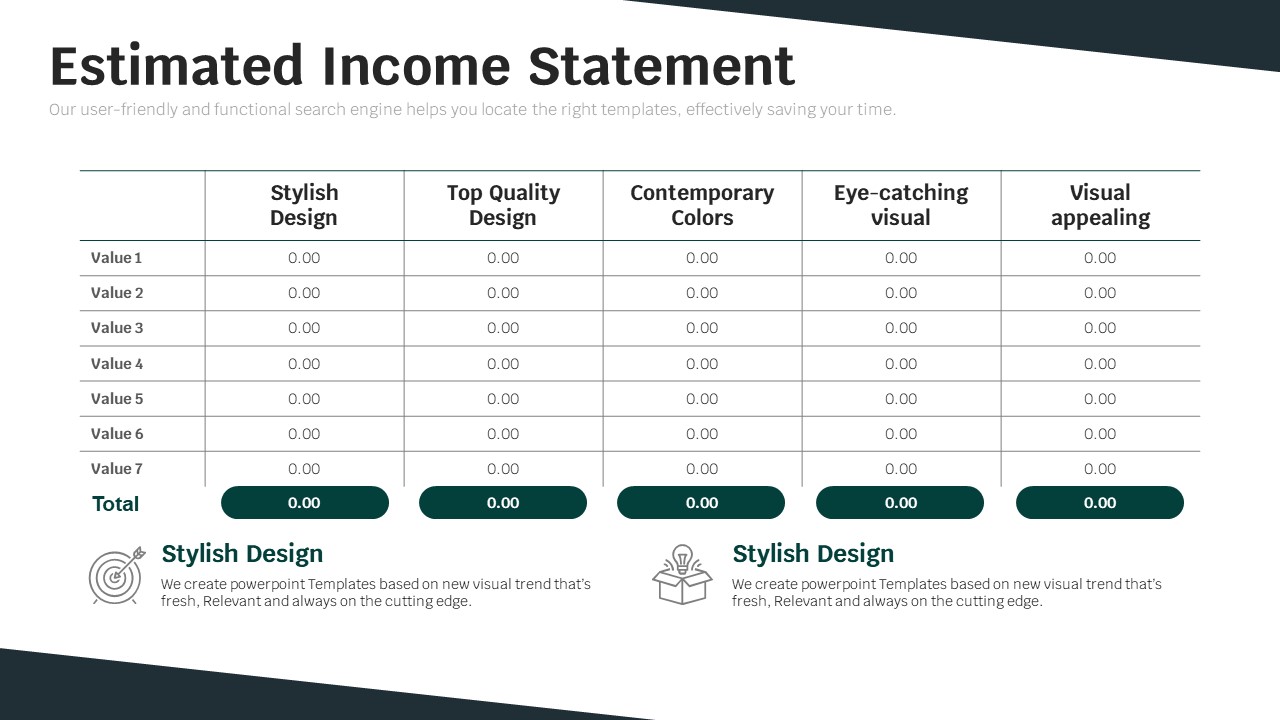 Estimated Income Statement

Our user-friendly and functional search engine helps you locate the right templates, effectively saving your time.

| | Stylish Design | Top Quality Design | Contemporary Colors | Eye-catching visual | Visual appealing |
|---|---|---|---|---|---|
| Value 1 | 0.00 | 0.00 | 0.00 | 0.00 | 0.00 |
| Value 2 | 0.00 | 0.00 | 0.00 | 0.00 | 0.00 |
| Value 3 | 0.00 | 0.00 | 0.00 | 0.00 | 0.00 |
| Value 4 | 0.00 | 0.00 | 0.00 | 0.00 | 0.00 |
| Value 5 | 0.00 | 0.00 | 0.00 | 0.00 | 0.00 |
| Value 6 | 0.00 | 0.00 | 0.00 | 0.00 | 0.00 |
| Value 7 | 0.00 | 0.00 | 0.00 | 0.00 | 0.00 |
| Total | 0.00 | 0.00 | 0.00 | 0.00 | 0.00 |

Stylish Design

We create powerpoint Templates based on new visual trend that's fresh, Relevant and always on the cutting edge.

Stylish Design

We create powerpoint Templates based on new visual trend that's fresh, Relevant and always on the cutting edge.